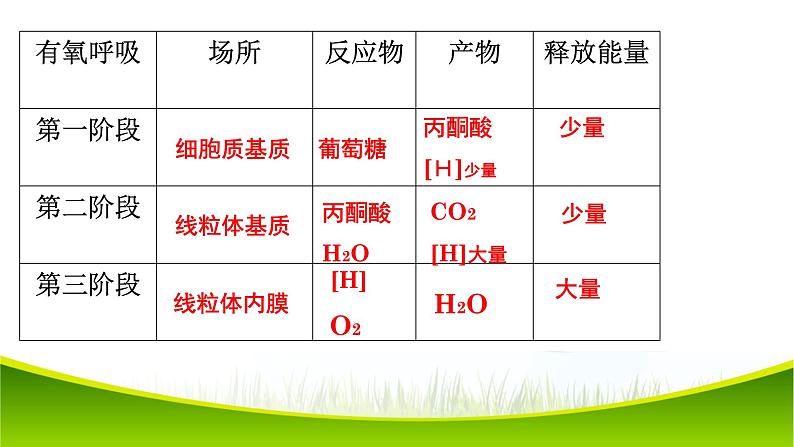 | 有氧呼吸 | 场所 | 反应物 | 产物 | 释放能量 |
|---|---|---|---|---|
| 第一阶段 | 细胞质基质 | 葡萄糖 | 丙酮酸 [H]少量 | 少量 |
| 第二阶段 | 线粒体基质 | 丙酮酸 $H_2O$ | $CO_2$ [H]大量 | 少量 |
| 第三阶段 | 线粒体内膜 | [H] $O_2$ | $H_2O$ | 大量 |